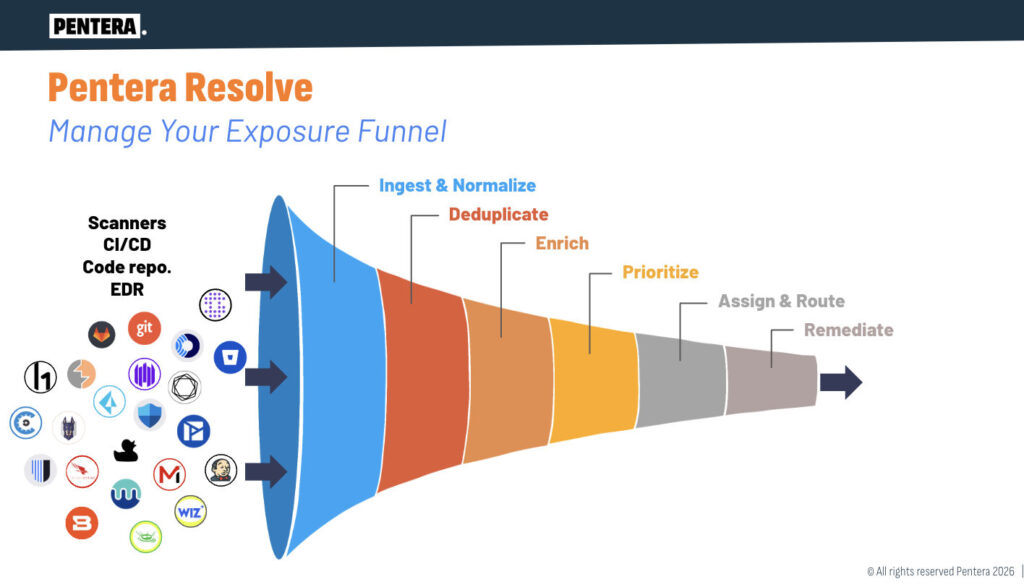 PENTERA.

Pentera Resolve

Manage Your Exposure Funnel

Scanners
CI/CD
Code repo.
EDR

git

WIZ

Ingest & Normalize

Deduplicate

Enrich

Prioritize

Assign & Route

Remediate

© All rights reserved Pentera 2026